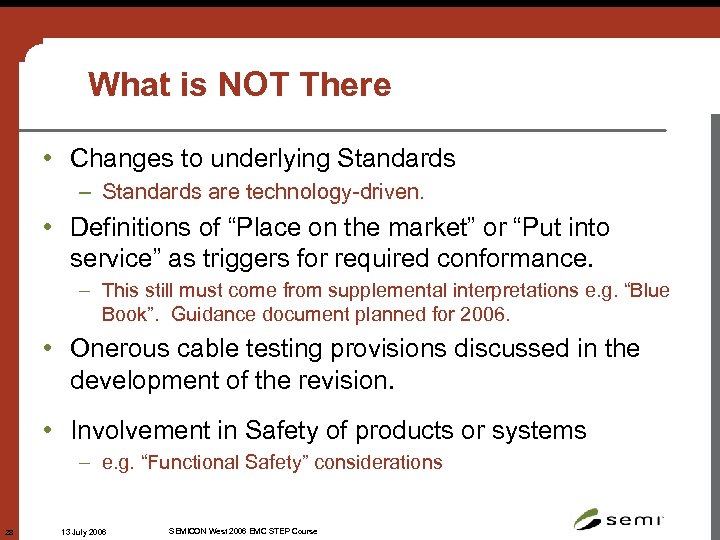 What is NOT There

• Changes to underlying Standards
– Standards are technology-driven.

• Definitions of “Place on the market” or “Put into service” as triggers for required conformance.
– This still must come from supplemental interpretations e.g. “Blue Book”. Guidance document planned for 2006.

• Onerous cable testing provisions discussed in the development of the revision.

• Involvement in Safety of products or systems
– e.g. “Functional Safety” considerations

28 13 July 2006 SEMICON West 2006 EMC STEP Course semi